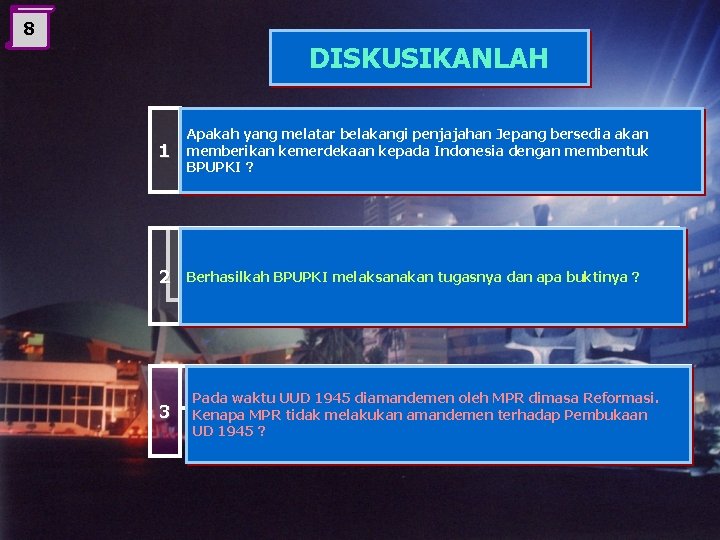 8

DISKUSIKANLAH

1

Apakah yang melatar belakangi penjajahan Jepang bersedia akan memberikan kemerdekaan kepada Indonesia dengan membentuk BPUPKI ?

2

Berhasilkah BPUPKI melaksanakan tugasnya dan apa buktinya ?

3

Pada waktu UUD 1945 diamandemen oleh MPR dimasa Reformasi. Kenapa MPR tidak melakukan amandemen terhadap Pembukaan UD 1945 ?